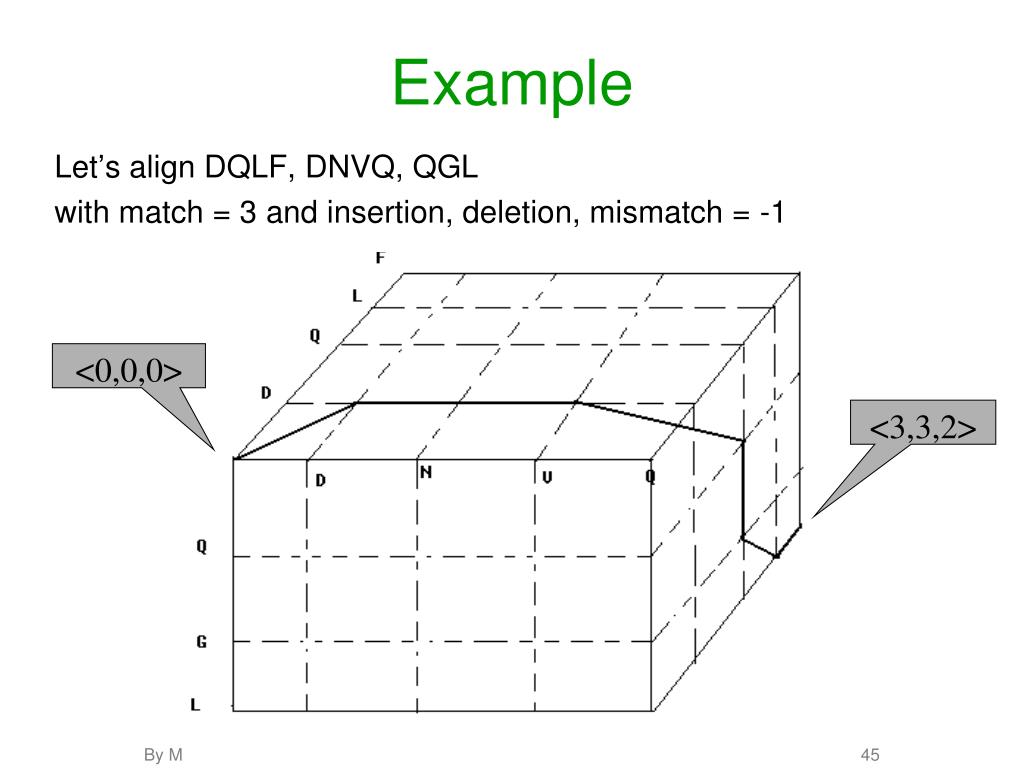 Example

Let's align DQLF, DNVQ, QGL

with match = 3 and insertion, deletion, mismatch = -1

F
L
Q
D

<0,0,0>

<3,3,2>

D
N
V
Q

Q
G
L

By M

45